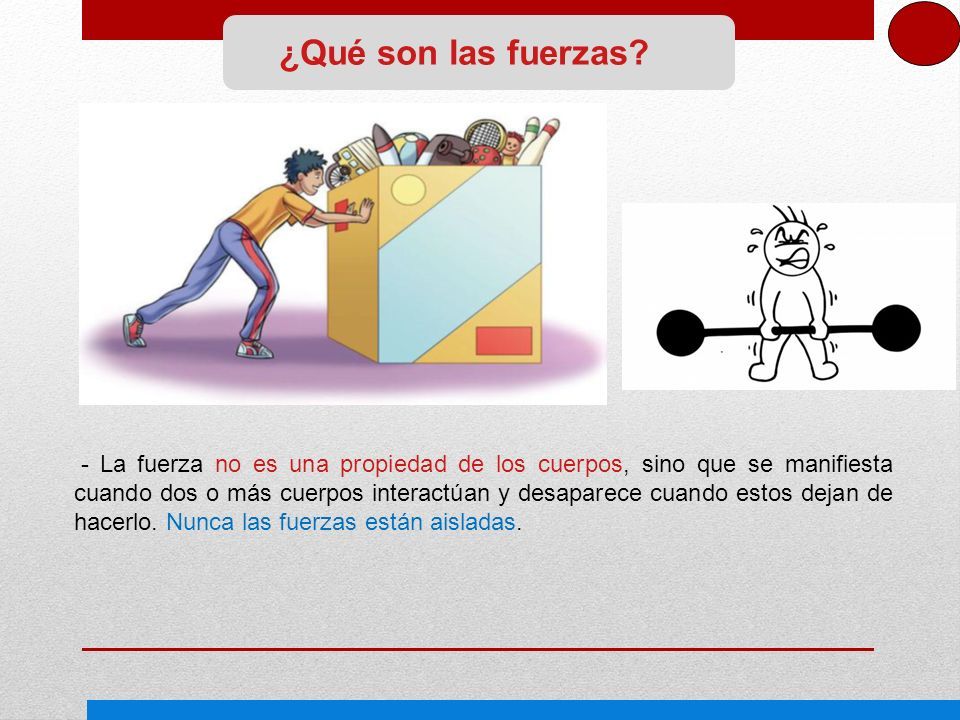 ¿Qué son las fuerzas?

- La fuerza no es una propiedad de los cuerpos, sino que se manifiesta cuando dos o más cuerpos interactúan y desaparece cuando estos dejan de hacerlo. Nunca las fuerzas están aisladas.